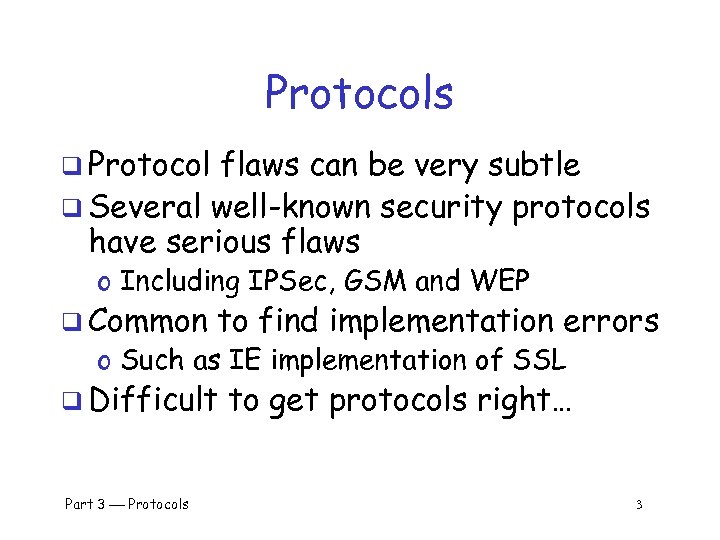 Protocols

❑ Protocol flaws can be very subtle

❑ Several well-known security protocols have serious flaws

o Including IPSec, GSM and WEP

❑ Common to find implementation errors

o Such as IE implementation of SSL

❑ Difficult to get protocols right…

Part 3 — Protocols

3